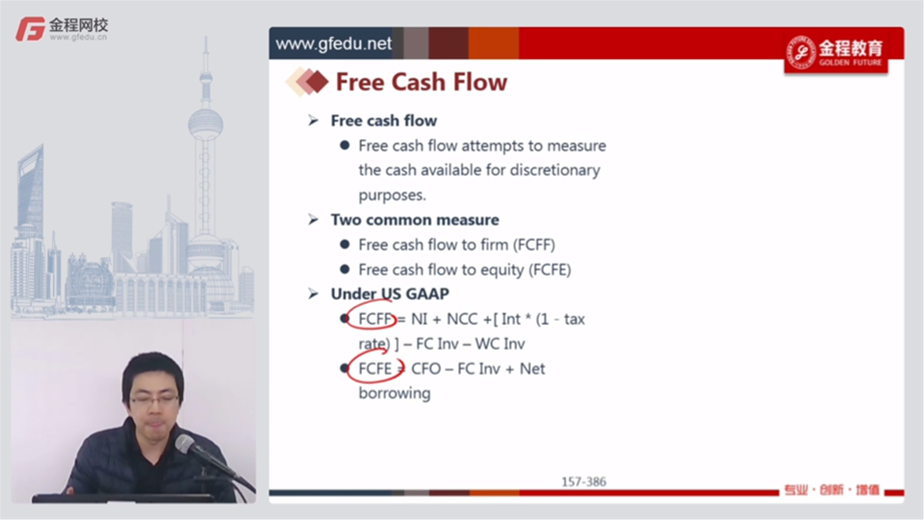 金程网校
www.gfedu.cn

www.gfedu.net

金程教育
GOLDEN FUTURE

Free Cash Flow

➢ Free cash flow
● Free cash flow attempts to measure the cash available for discretionary purposes.

➢ Two common measure
● Free cash flow to firm (FCFF)
● Free cash flow to equity (FCFE)

➢ Under US GAAP
● FCFF = NI + NCC +[ Int * (1 - tax rate) ] – FC Inv – WC Inv
● FCFE = CFO – FC Inv + Net borrowing

157-386

专业 · 创新 · 增值